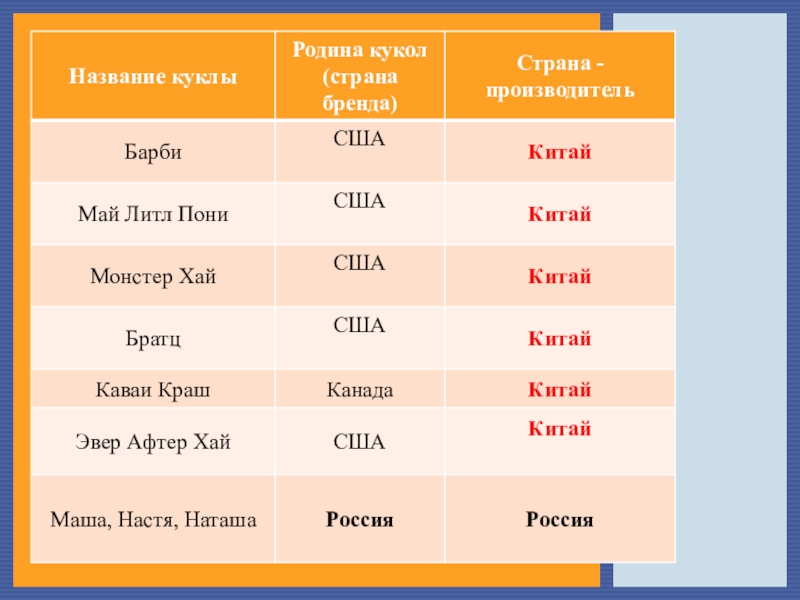 | Название куклы | Родина кукол (страна бренда) | Страна - производитель |
|---|---|---|
| Барби | США | Китай |
| Май Литл Пони | США | Китай |
| Монстер Хай | США | Китай |
| Братц | США | Китай |
| Каваи Краш | Канада | Китай |
| Эвер Афтер Хай | США | Китай |
| Маша, Настя, Наташа | Россия | Россия |